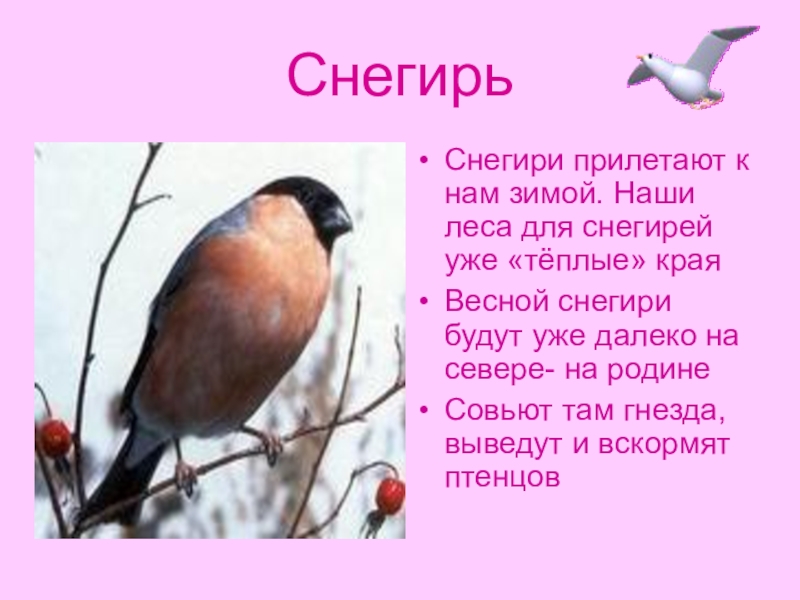 Снегирь

• Снегири прилетают к нам зимой. Наши леса для снегирей уже «тёплые» края

• Весной снегири будут уже далеко на севере- на родине

• Совьют там гнезда, выведут и вскормят птенцов